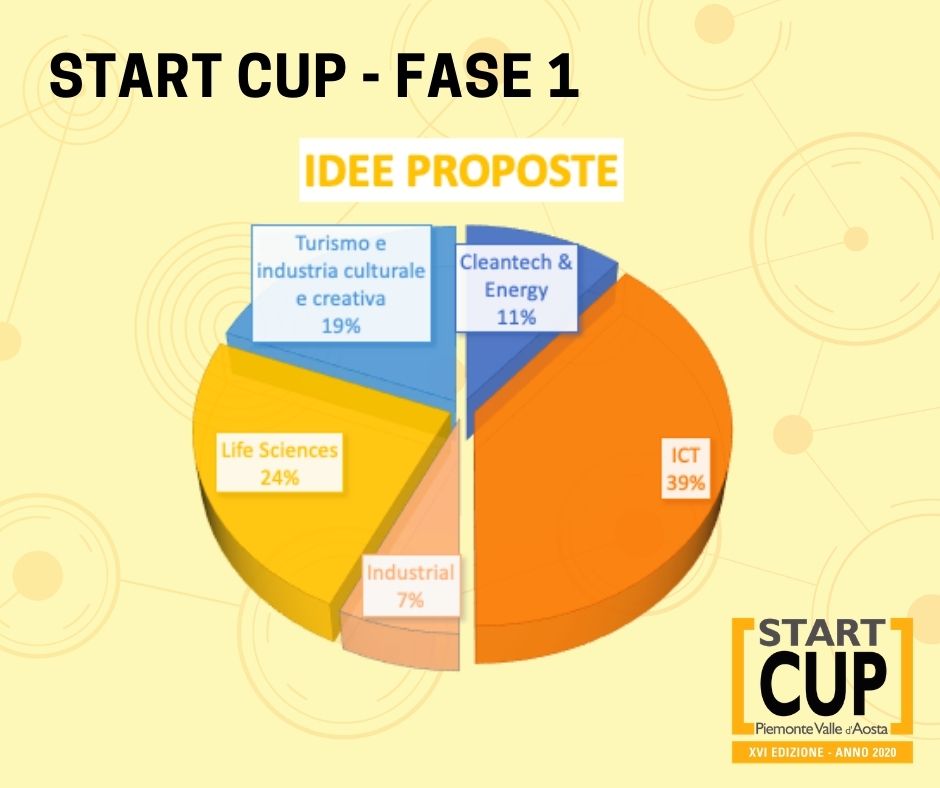 START CUP - FASE 1

IDEE PROPOSTE

Turismo e industria culturale e creativa 19%

Cleantech & Energy 11%

ICT 39%

Life Sciences 24%

Industrial 7%

START CUP
Piemonte Valle d'Aosta
XVI EDIZIONE - ANNO 2020